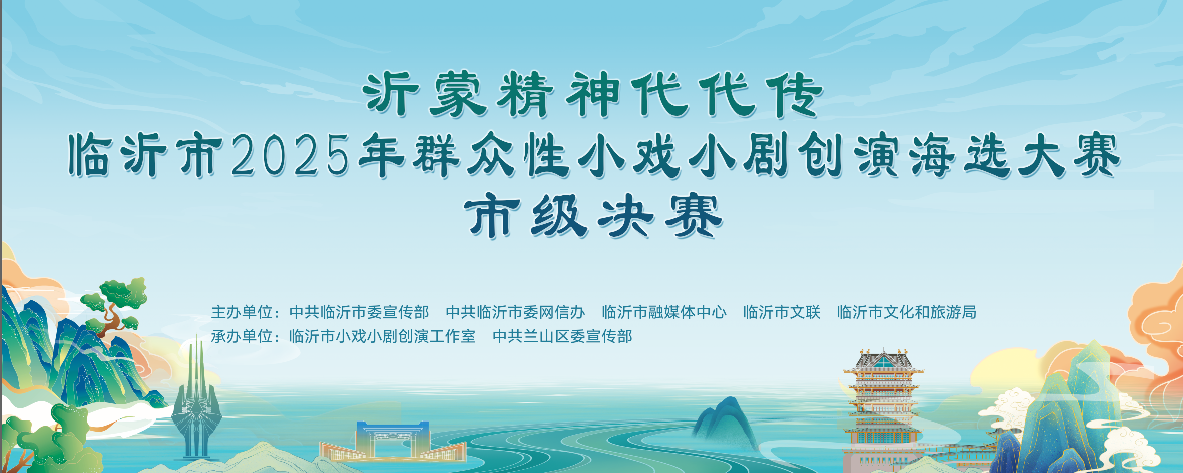 沂蒙精神代代传
临沂市2025年群众性小戏小剧创演海选大赛
市级决赛

主办单位：中共临沂市委宣传部　中共临沂市委网信办　临沂市融媒体中心　临沂市文联　临沂市文化和旅游局
承办单位：临沂市小戏小剧创演工作室　中共兰山区委宣传部